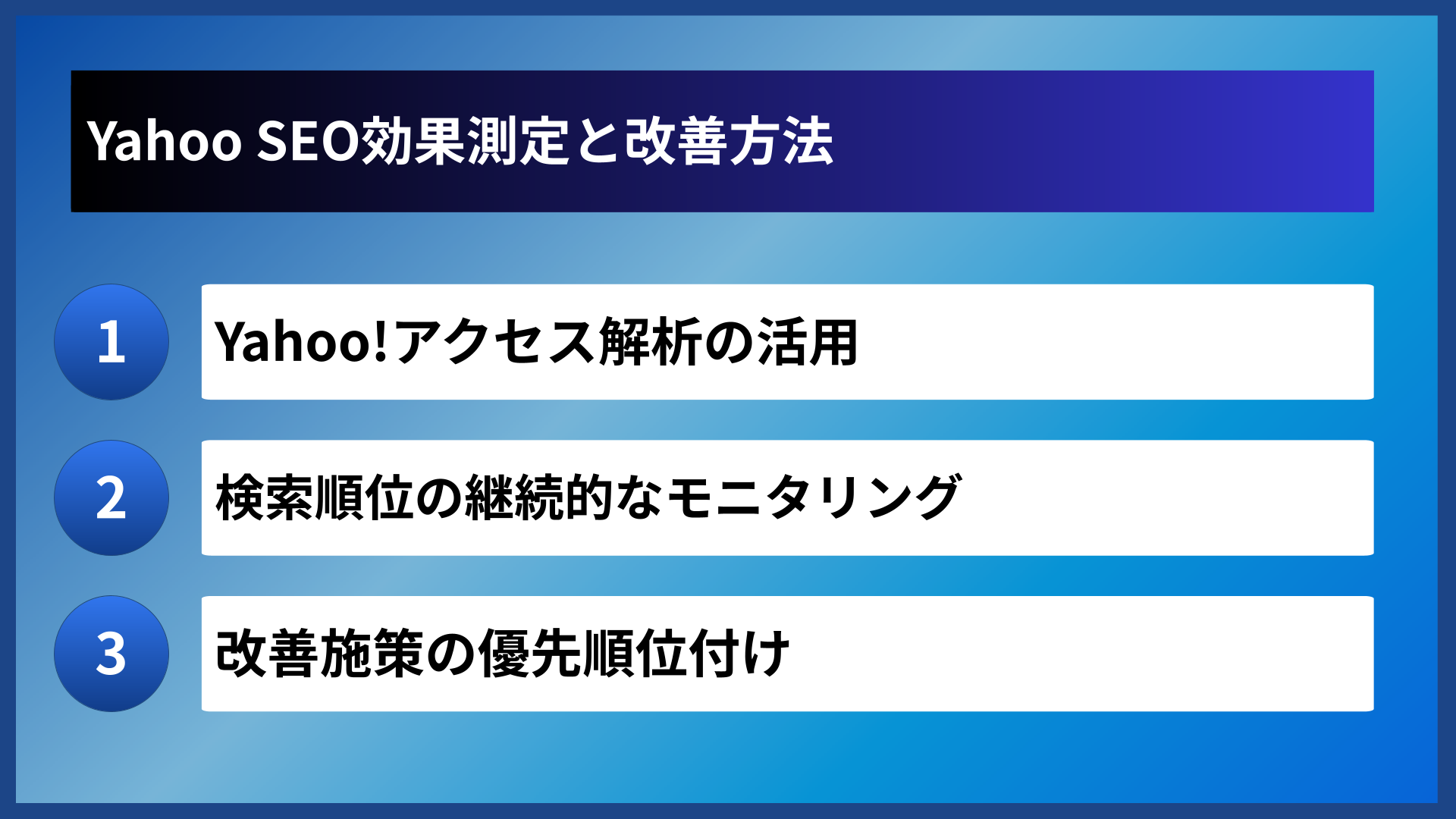 Yahoo SEO効果測定と改善方法

1
Yahoo!アクセス解析の活用

2
検索順位の継続的なモニタリング

3
改善施策の優先順位付け